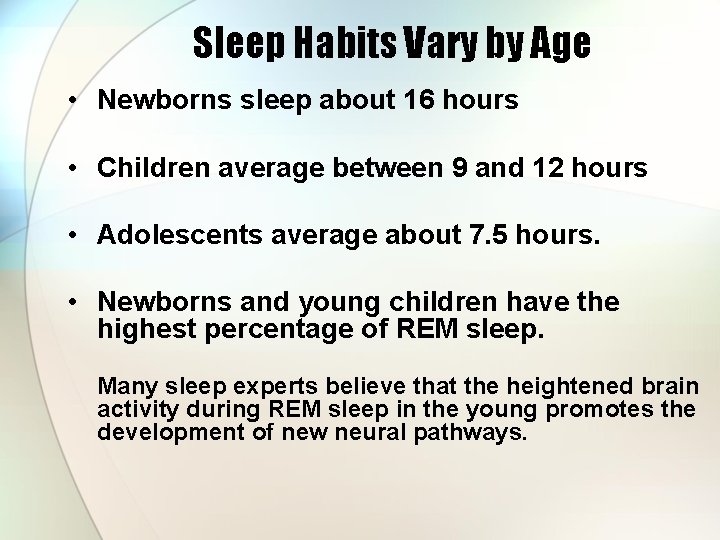 Sleep Habits Vary by Age

• Newborns sleep about 16 hours

• Children average between 9 and 12 hours

• Adolescents average about 7.5 hours.

• Newborns and young children have the highest percentage of REM sleep.

Many sleep experts believe that the heightened brain activity during REM sleep in the young promotes the development of new neural pathways.